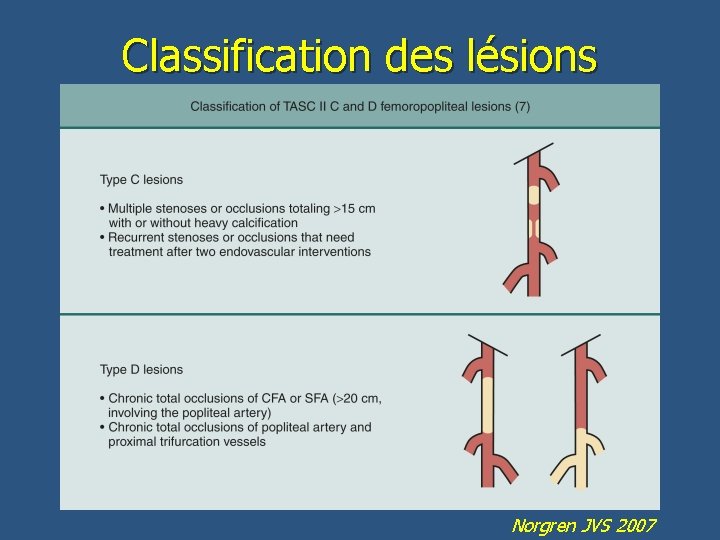 Classification des lésions

Classification of TASC II C and D femoropopliteal lesions (7)

Type C lesions

• Multiple stenoses or occlusions totaling >15 cm with or without heavy calcification
• Recurrent stenoses or occlusions that need treatment after two endovascular interventions

Type D lesions

• Chronic total occlusions of CFA or SFA (>20 cm, involving the popliteal artery)
• Chronic total occlusions of popliteal artery and proximal trifurcation vessels

Norgren JVS 2007